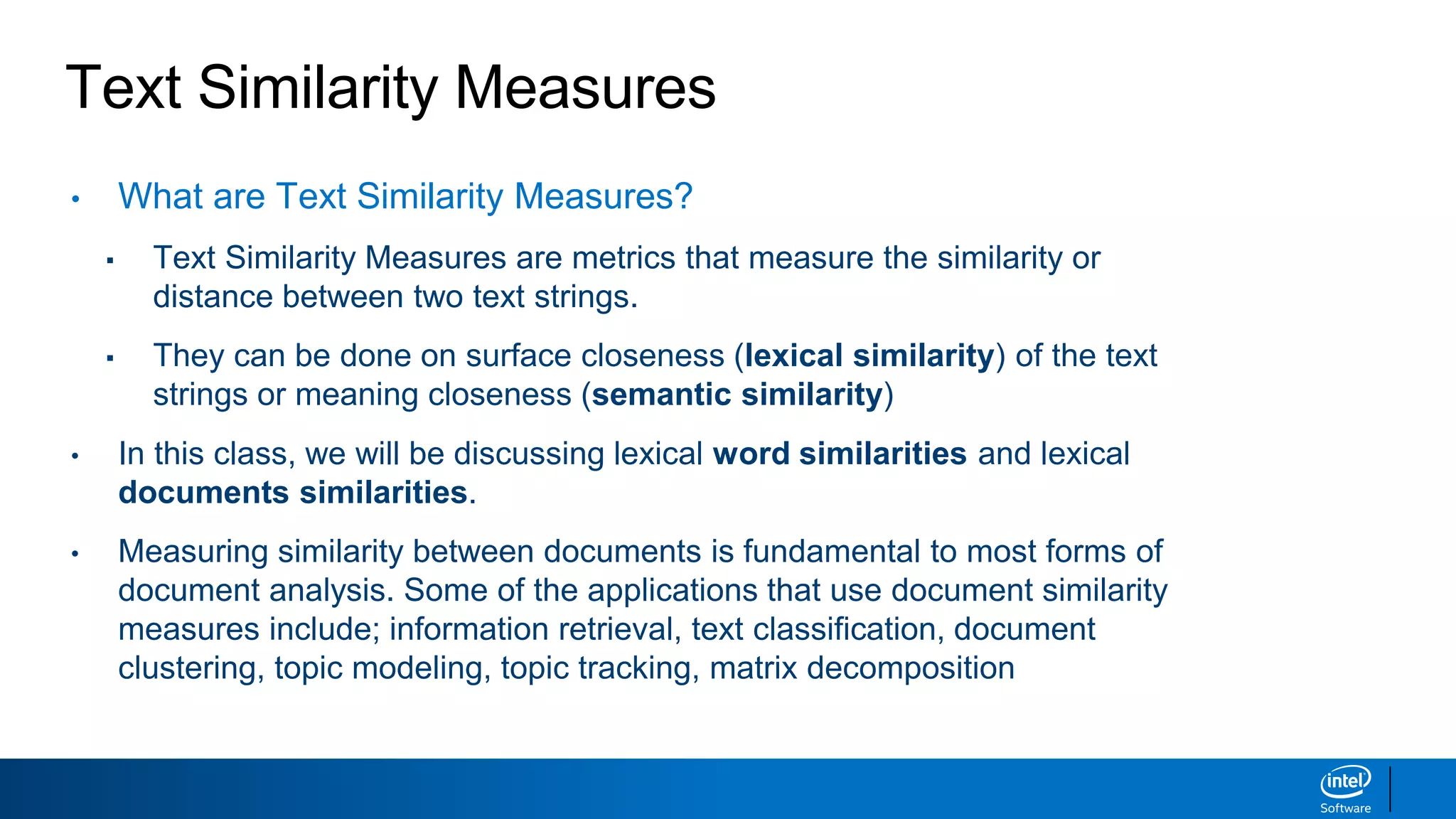 Text Similarity Measures

• What are Text Similarity Measures?

▪ Text Similarity Measures are metrics that measure the similarity or distance between two text strings.

▪ They can be done on surface closeness (lexical similarity) of the text strings or meaning closeness (semantic similarity)

• In this class, we will be discussing lexical word similarities and lexical documents similarities.

• Measuring similarity between documents is fundamental to most forms of document analysis. Some of the applications that use document similarity measures include; information retrieval, text classification, document clustering, topic modeling, topic tracking, matrix decomposition

intel
Software